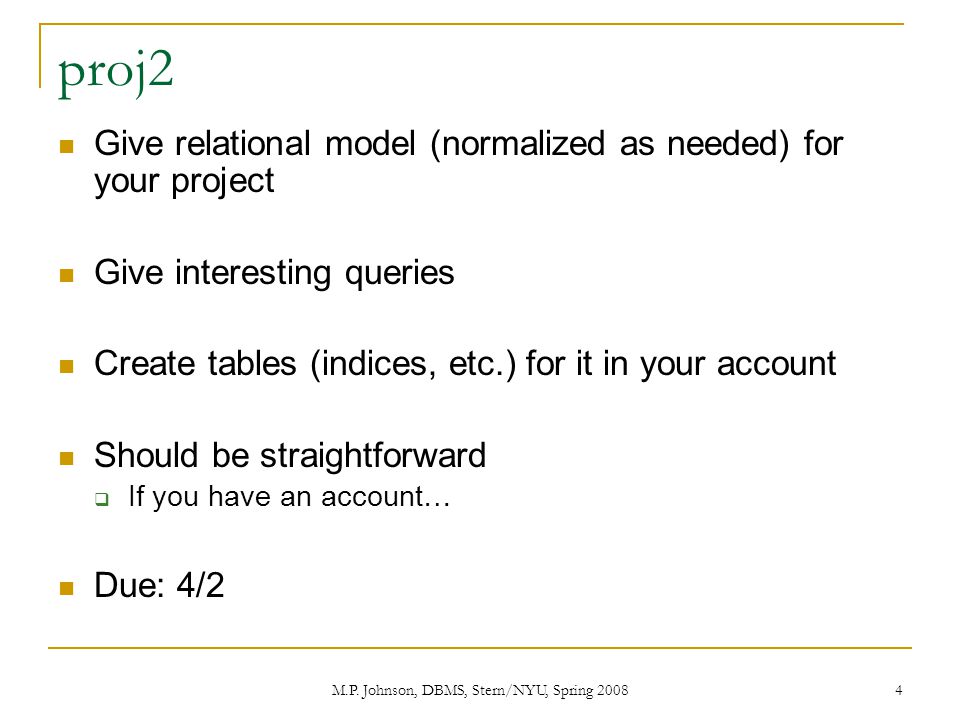 proj2

Give relational model (normalized as needed) for your project

Give interesting queries

Create tables (indices, etc.) for it in your account

Should be straightforward

If you have an account…

Due: 4/2

M.P. Johnson, DBMS, Stern/NYU, Spring 2008

4